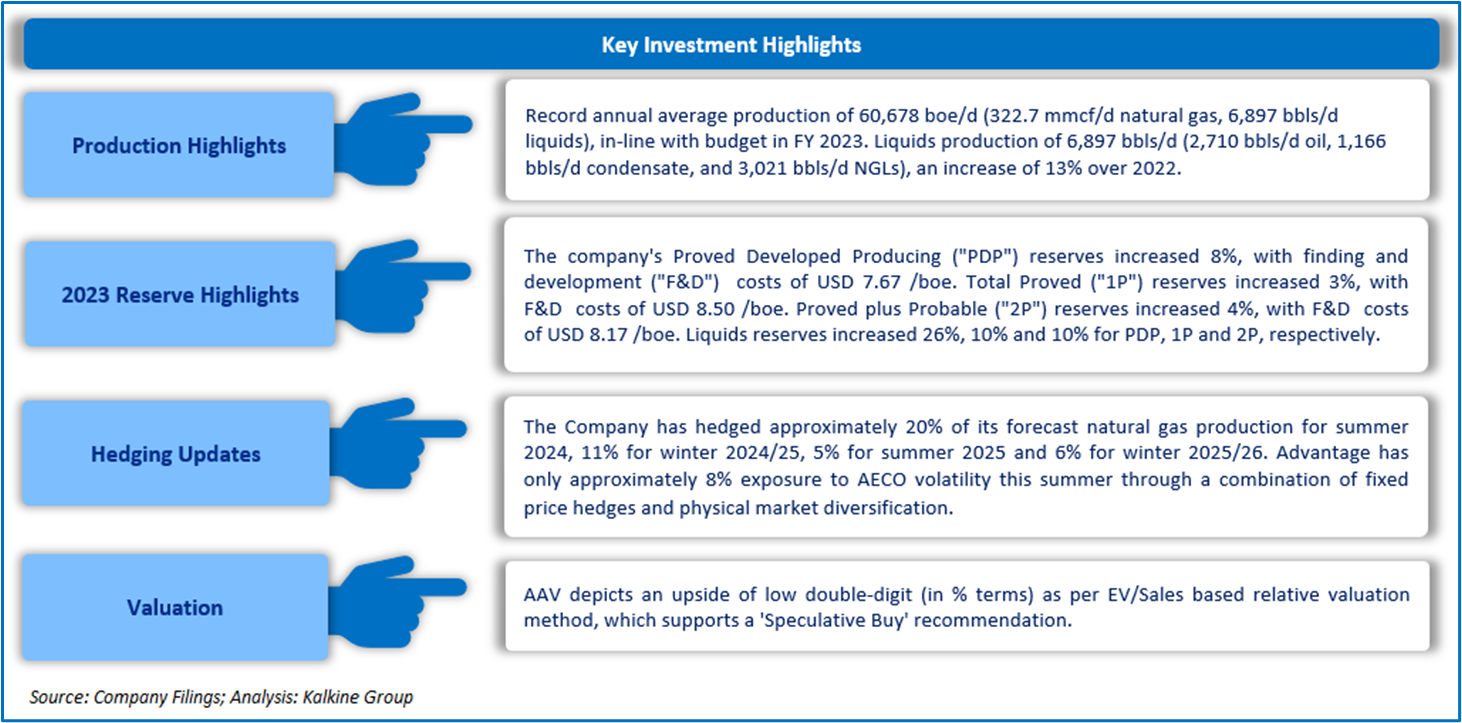 Key Investment Highlights

Production Highlights

Record annual average production of 60,678 boe/d (322.7 mmcf/d natural gas, 6,897 bbls/d liquids), in-line with budget in FY 2023. Liquids production of 6,897 bbls/d (2,710 bbls/d oil, 1,166 bbls/d condensate, and 3,021 bbls/d NGLs), an increase of 13% over 2022.

2023 Reserve Highlights

The company's Proved Developed Producing ("PDP") reserves increased 8%, with finding and development ("F&D") costs of USD 7.67 /boe. Total Proved ("1P") reserves increased 3%, with F&D costs of USD 8.50 /boe. Proved plus Probable ("2P") reserves increased 4%, with F&D costs of USD 8.17 /boe. Liquids reserves increased 26%, 10% and 10% for PDP, 1P and 2P, respectively.

Hedging Updates

The Company has hedged approximately 20% of its forecast natural gas production for summer 2024, 11% for winter 2024/25, 5% for summer 2025 and 6% for winter 2025/26. Advantage has only approximately 8% exposure to AECO volatility this summer through a combination of fixed price hedges and physical market diversification.

Valuation

AAV depicts an upside of low double-digit (in % terms) as per EV/Sales based relative valuation method, which supports a 'Speculative Buy' recommendation.

Source: Company Filings; Analysis: Kalkine Group